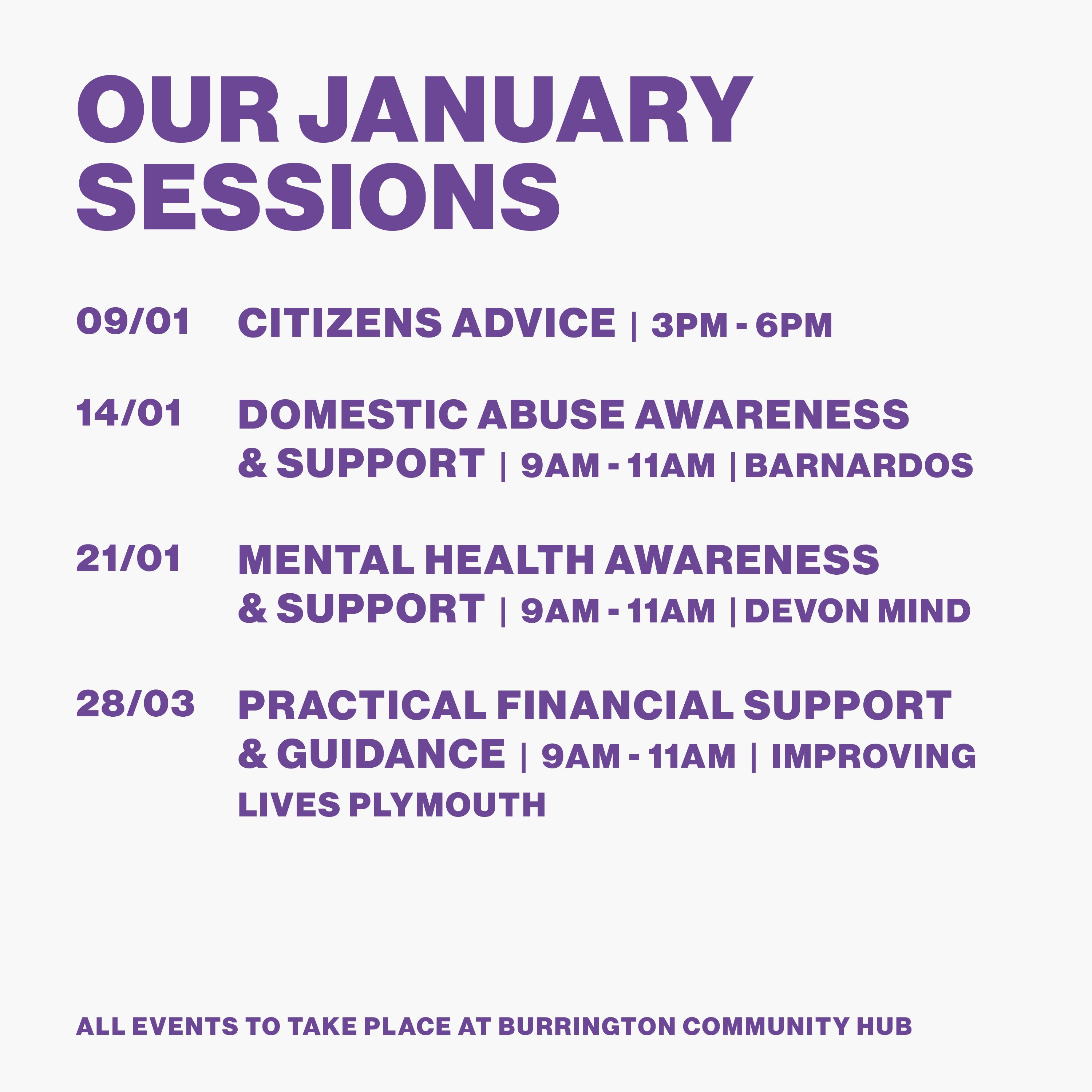 OUR JANUARY SESSIONS

09/01 CITIZENS ADVICE | 3PM - 6PM

14/01 DOMESTIC ABUSE AWARENESS & SUPPORT | 9AM - 11AM | BARNARDOS

21/01 MENTAL HEALTH AWARENESS & SUPPORT | 9AM - 11AM | DEVON MIND

28/03 PRACTICAL FINANCIAL SUPPORT & GUIDANCE | 9AM - 11AM | IMPROVING LIVES PLYMOUTH

ALL EVENTS TO TAKE PLACE AT BURRINGTON COMMUNITY HUB